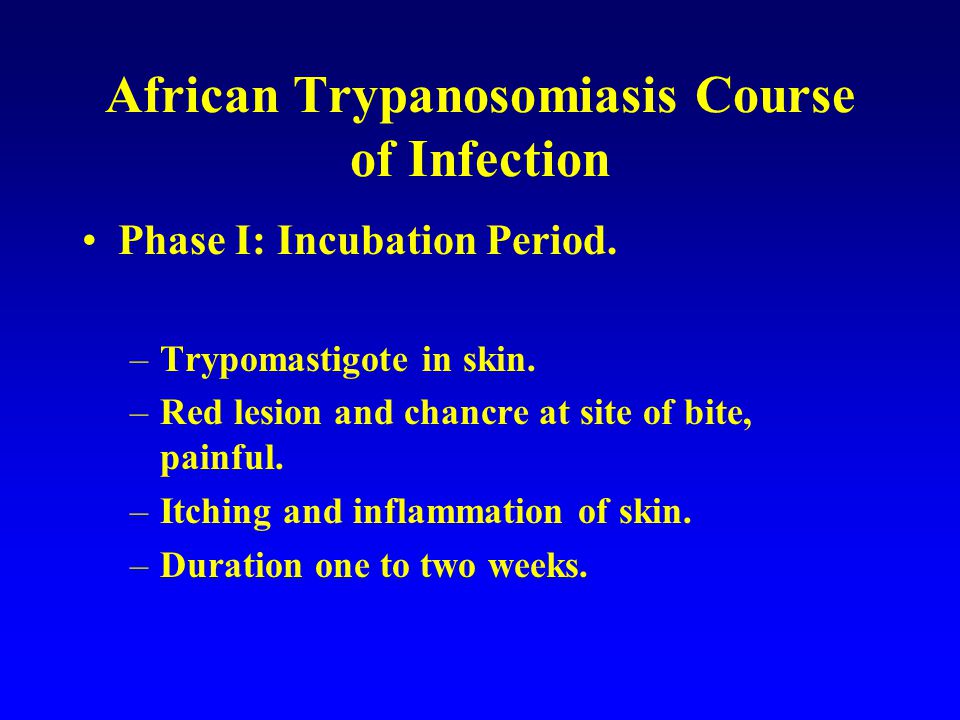 African Trypanosomiasis Course of Infection

• Phase I: Incubation Period.

– Trypomastigote in skin.
– Red lesion and chancre at site of bite, painful.
– Itching and inflammation of skin.
– Duration one to two weeks.